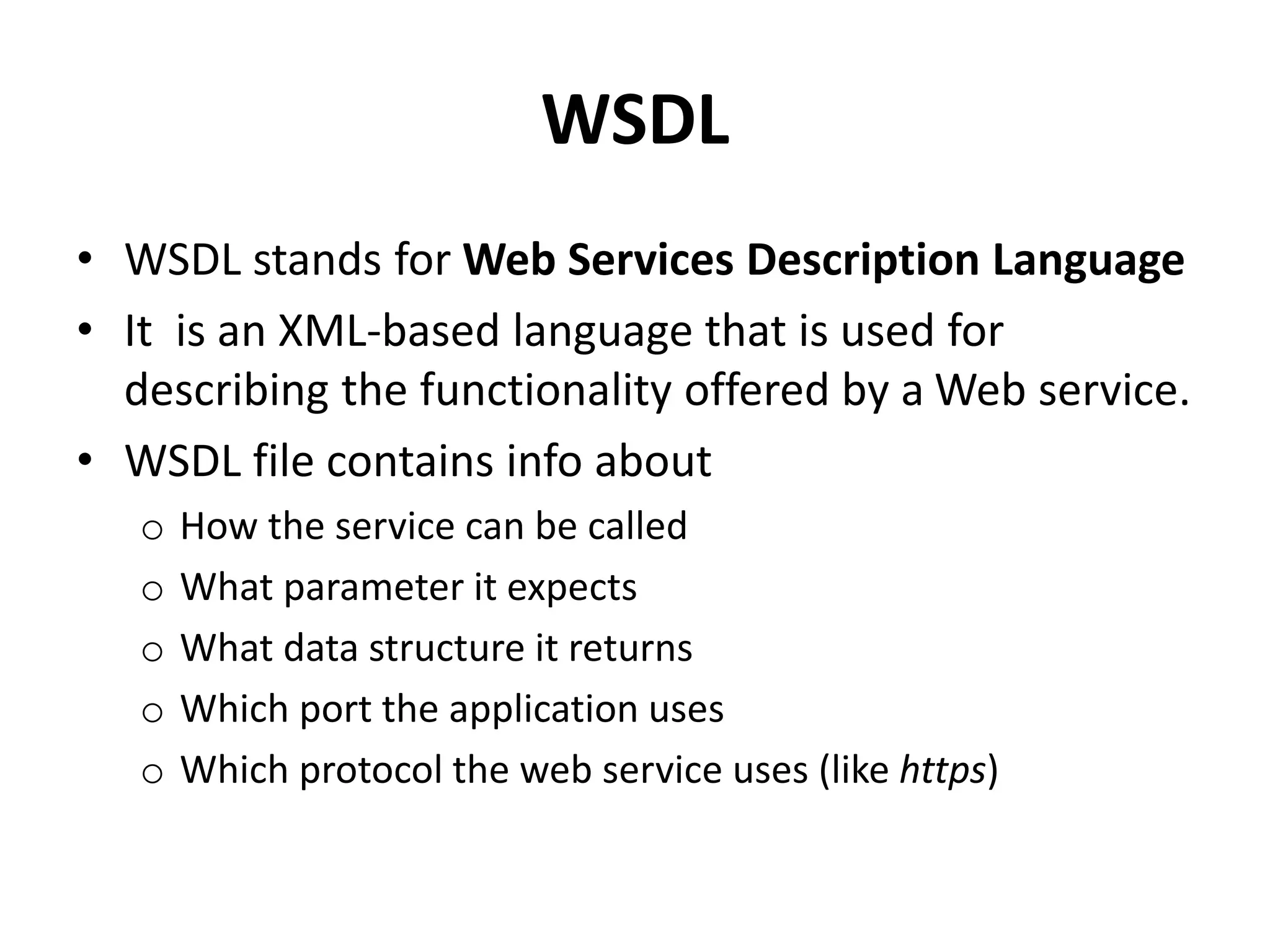 WSDL

• WSDL stands for Web Services Description Language
• It is an XML-based language that is used for describing the functionality offered by a Web service.
• WSDL file contains info about
o How the service can be called
o What parameter it expects
o What data structure it returns
o Which port the application uses
o Which protocol the web service uses (like https)